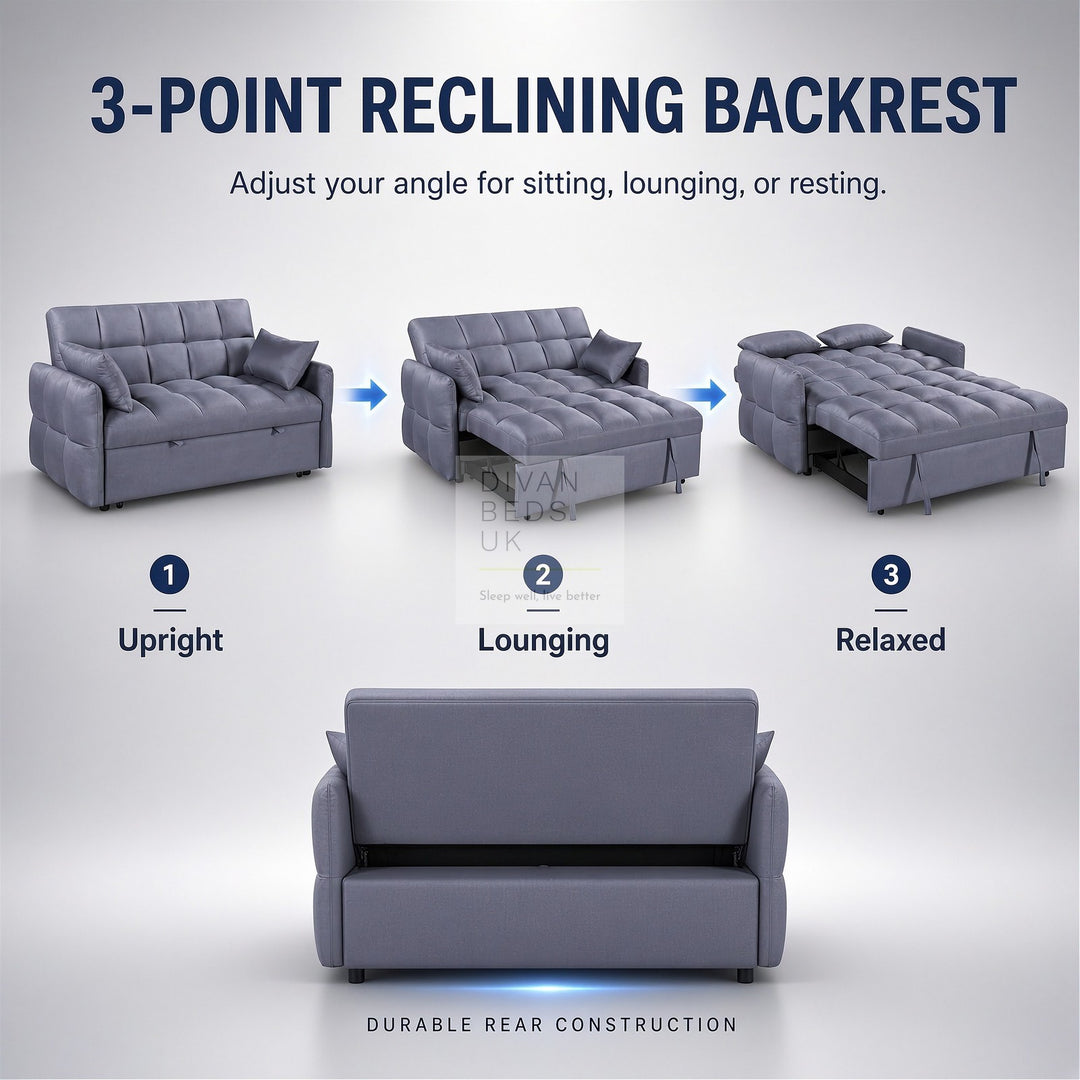 3-POINT RECLINING BACKREST

Adjust your angle for sitting, lounging, or resting.

1
Upright

2
Lounging

3
Relaxed

DURABLE REAR CONSTRUCTION

DIVAN BEDS UK
Sleep well, live better